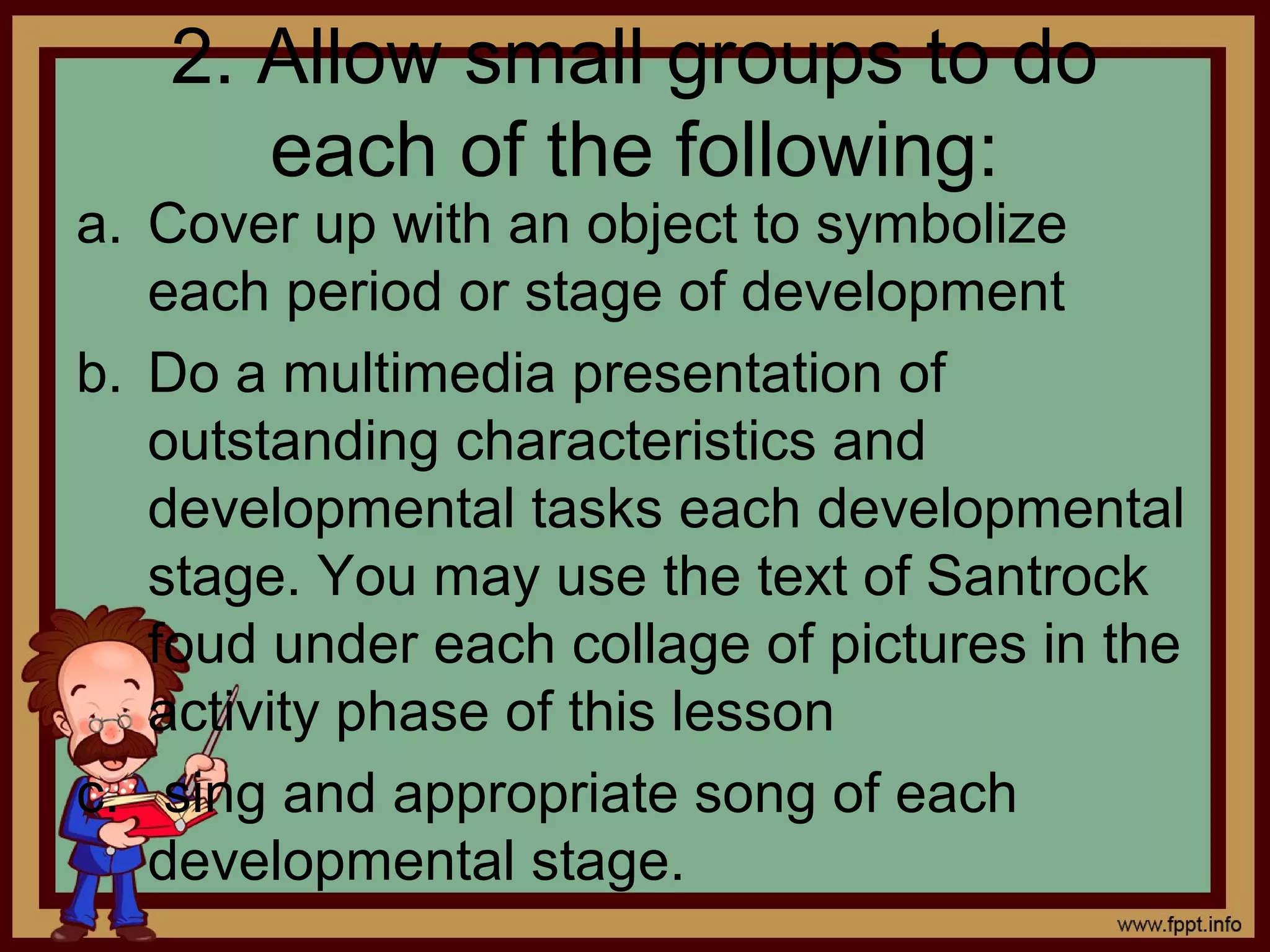 2. Allow small groups to do each of the following:

a. Cover up with an object to symbolize each period or stage of development

b. Do a multimedia presentation of outstanding characteristics and developmental tasks each developmental stage. You may use the text of Santrock foud under each collage of pictures in the activity phase of this lesson

c. sing and appropriate song of each developmental stage.

www.fppt.info